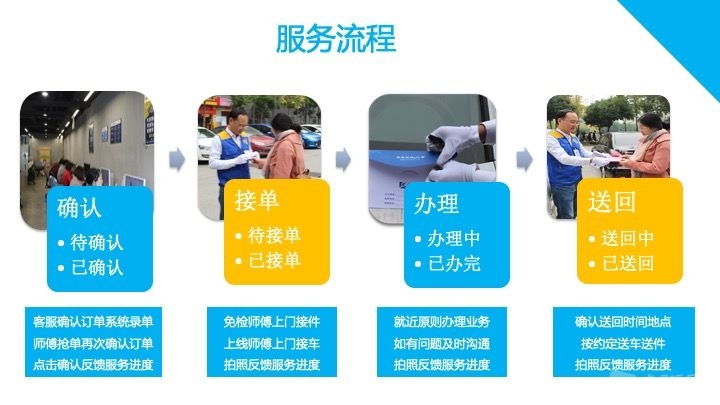 服务流程

确认
• 待确认
• 已确认

客服确认订单系统录单
师傅抢单再次确认订单
点击确认反馈服务进度

接单
• 待接单
• 已接单

免检师傅上门接件
上线师傅上门接车
拍照反馈服务进度

办理
• 办理中
• 已办完

就近原则办理业务
如有问题及时沟通
拍照反馈服务进度

送回
• 送回中
• 已送回

确认送回时间地点
按约定送车送件
拍照反馈服务进度